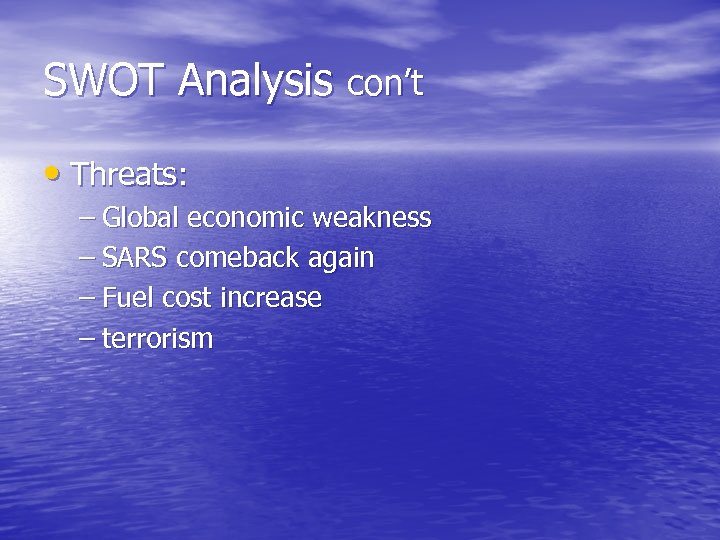 SWOT Analysis con't

• Threats:
– Global economic weakness
– SARS comeback again
– Fuel cost increase
– terrorism